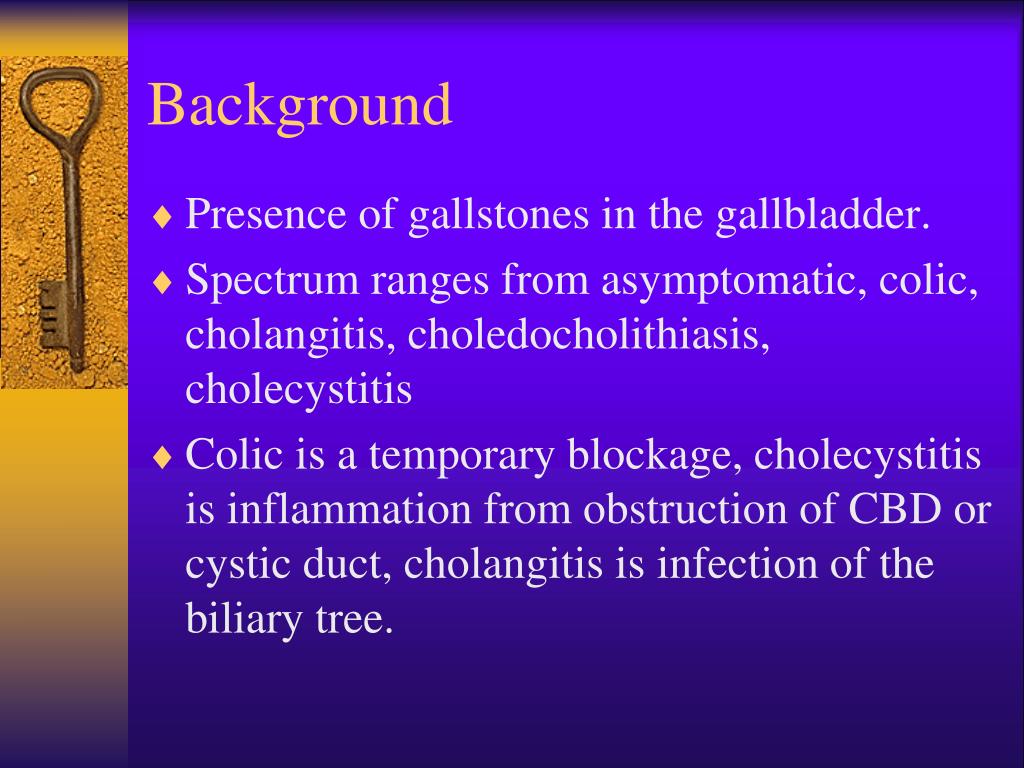 Background

♦ Presence of gallstones in the gallbladder.

♦ Spectrum ranges from asymptomatic, colic, cholangitis, choledocholithiasis, cholecystitis

♦ Colic is a temporary blockage, cholecystitis is inflammation from obstruction of CBD or cystic duct, cholangitis is infection of the biliary tree.